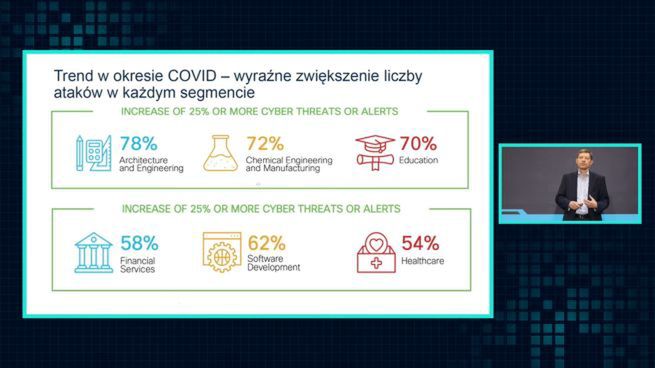 Trend w okresie COVID – wyraźne zwiększenie liczby ataków w każdym segmencie

INCREASE OF 25% OR MORE CYBER THREATS OR ALERTS

78%
Architecture and Engineering

72%
Chemical Engineering and Manufacturing

70%
Education

INCREASE OF 25% OR MORE CYBER THREATS OR ALERTS

58%
Financial Services

62%
Software Development

54%
Healthcare